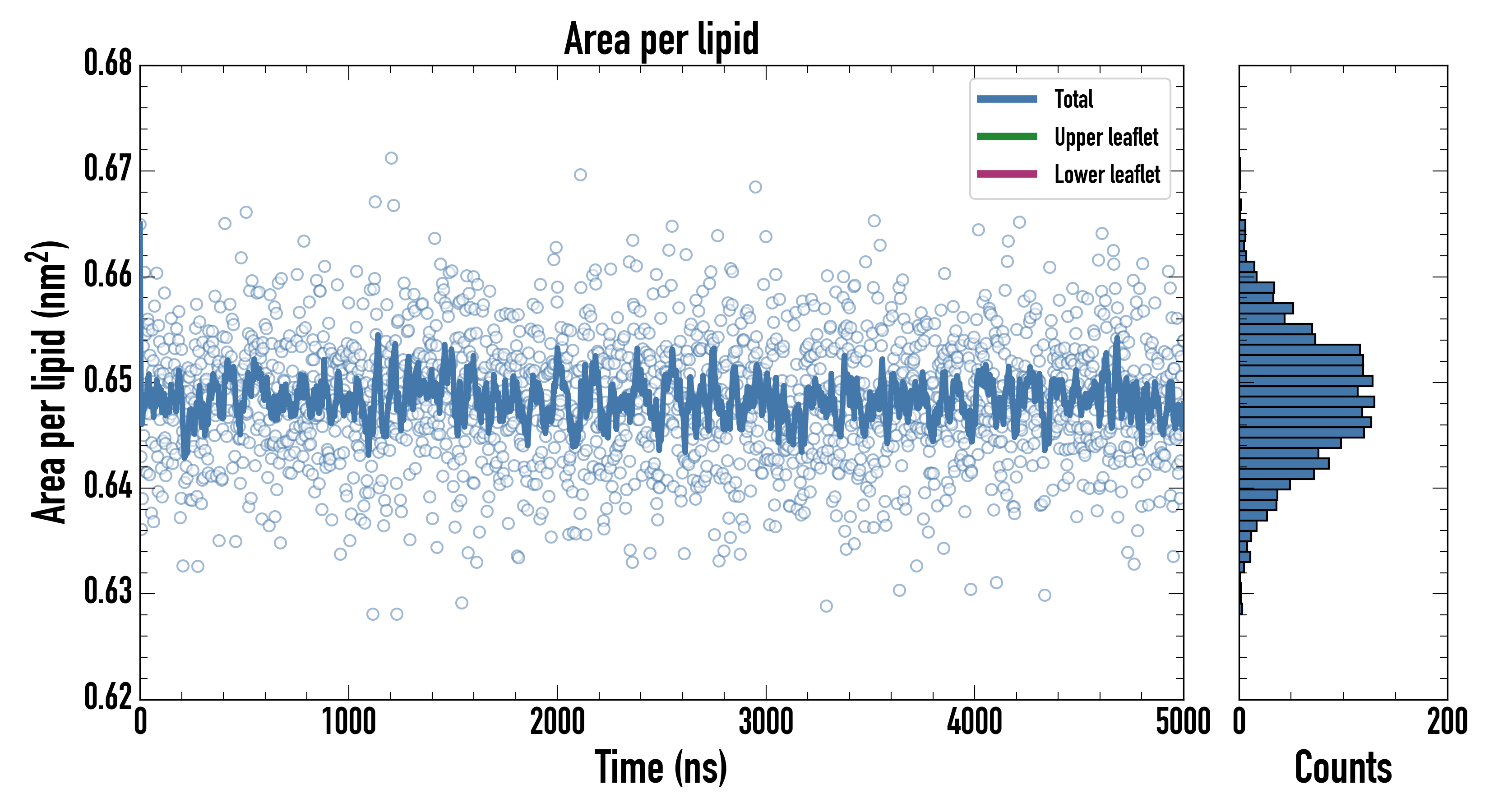 Area per lipid

Total
Upper leaflet
Lower leaflet

Area per lipid ($nm^2$)

0.68
0.67
0.66
0.65
0.64
0.63
0.62

0
1000
2000
3000
4000
5000

Time (ns)

0
200

Counts